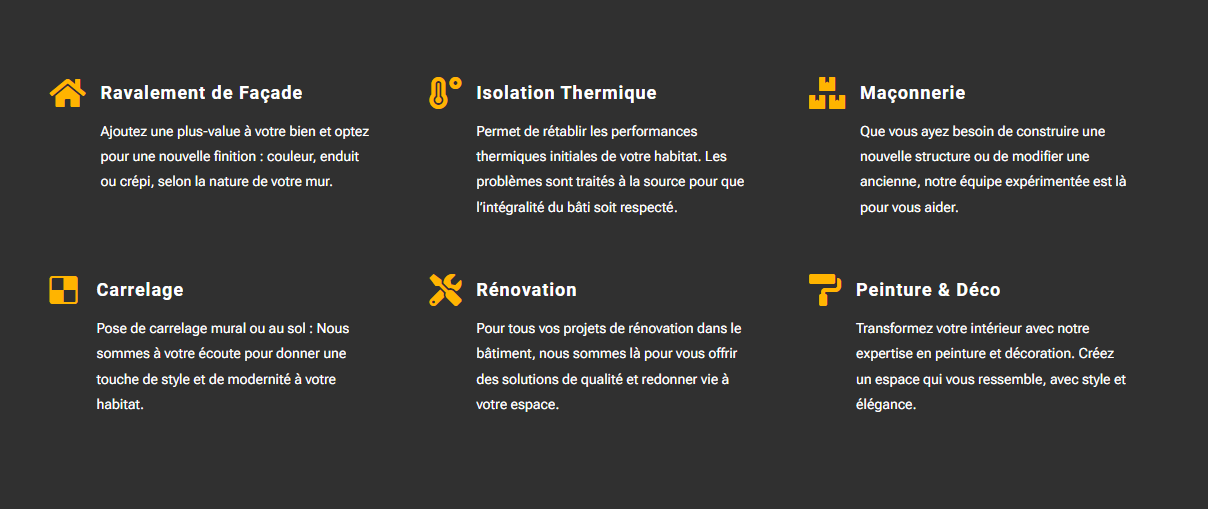 Ravalement de Façade

Ajoutez une plus-value à votre bien et optez pour une nouvelle finition : couleur, enduit ou crépi, selon la nature de votre mur.

Isolation Thermique

Permet de rétablir les performances thermiques initiales de votre habitat. Les problèmes sont traités à la source pour que l'intégralité du bâti soit respecté.

Maçonnerie

Que vous ayez besoin de construire une nouvelle structure ou de modifier une ancienne, notre équipe expérimentée est là pour vous aider.

Carrelage

Pose de carrelage mural ou au sol : Nous sommes à votre écoute pour donner une touche de style et de modernité à votre habitat.

Rénovation

Pour tous vos projets de rénovation dans le bâtiment, nous sommes là pour vous offrir des solutions de qualité et redonner vie à votre espace.

Peinture & Déco

Transformez votre intérieur avec notre expertise en peinture et décoration. Créez un espace qui vous ressemble, avec style et élégance.